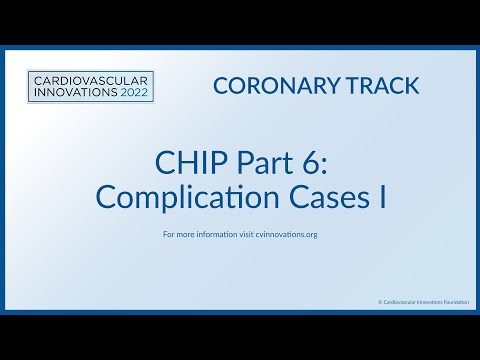 CARDIOVASCULAR INNOVATIONS 2022

CORONARY TRACK

CHIP Part 6: Complication Cases I

For more information visit cvinnovations.org

© Cardiovascular Innovations Foundation